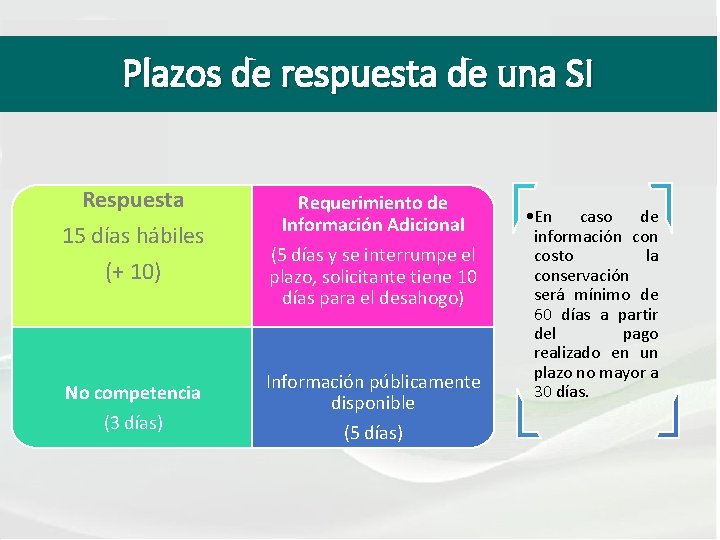 Plazos de respuesta de una SI

Respuesta
15 días hábiles
(+ 10)

Requerimiento de Información Adicional
(5 días y se interrumpe el plazo, solicitante tiene 10 días para el desahogo)

No competencia
(3 días)

Información públicamente disponible
(5 días)

•En caso de información con costo la conservación será mínimo de 60 días a partir del pago realizado en un plazo no mayor a 30 días.